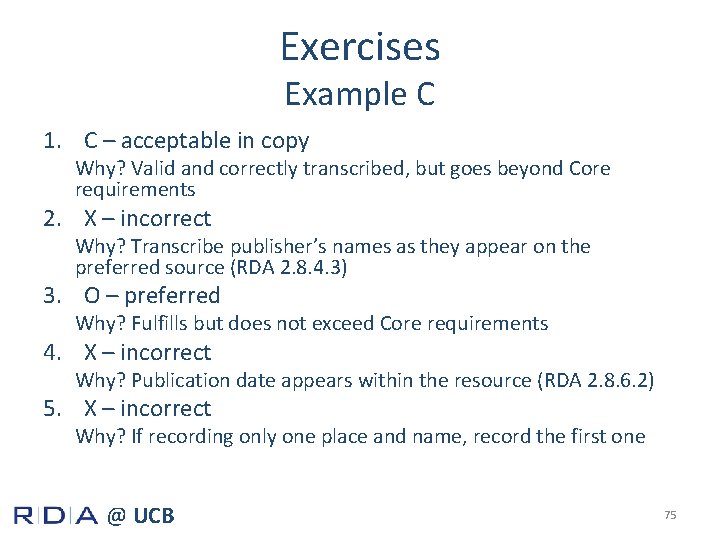 Exercises
Example C

1. C – acceptable in copy
Why? Valid and correctly transcribed, but goes beyond Core requirements

2. X – incorrect
Why? Transcribe publisher's names as they appear on the preferred source (RDA 2.8.4.3)

3. O – preferred
Why? Fulfills but does not exceed Core requirements

4. X – incorrect
Why? Publication date appears within the resource (RDA 2.8.6.2)

5. X – incorrect
Why? If recording only one place and name, record the first one

RDA @ UCB

75